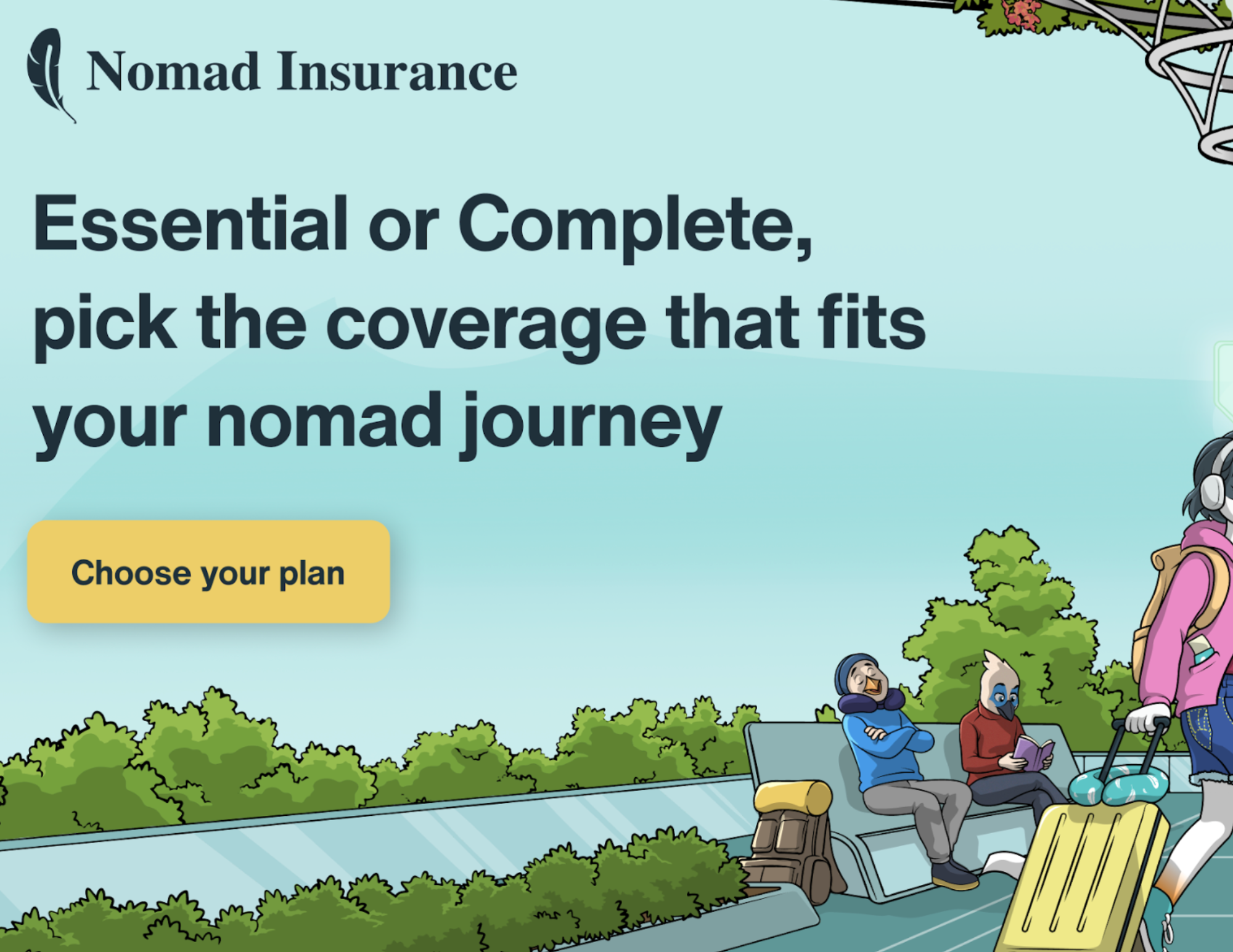 Nomad Insurance

Essential or Complete, pick the coverage that fits your nomad journey

Choose your plan